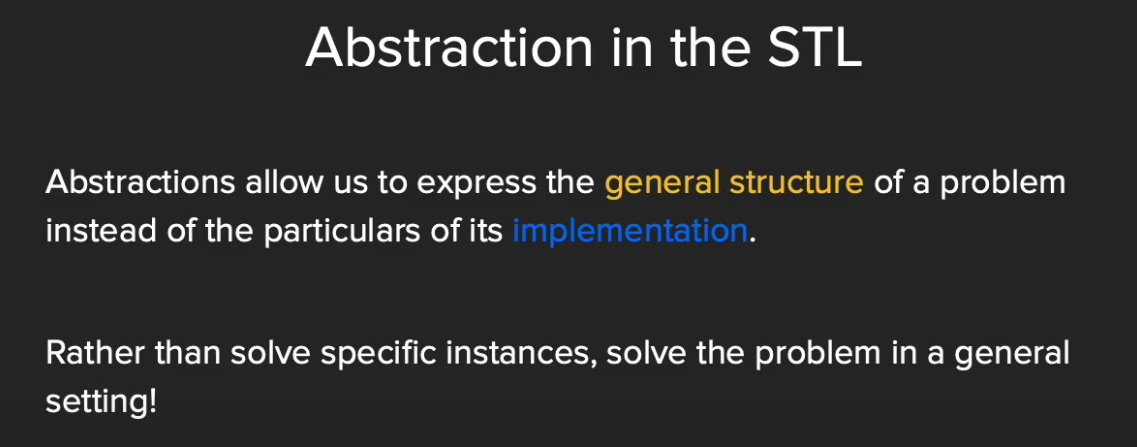 Abstraction in the STL

Abstractions allow us to express the general structure of a problem instead of the particulars of its implementation.

Rather than solve specific instances, solve the problem in a general setting!